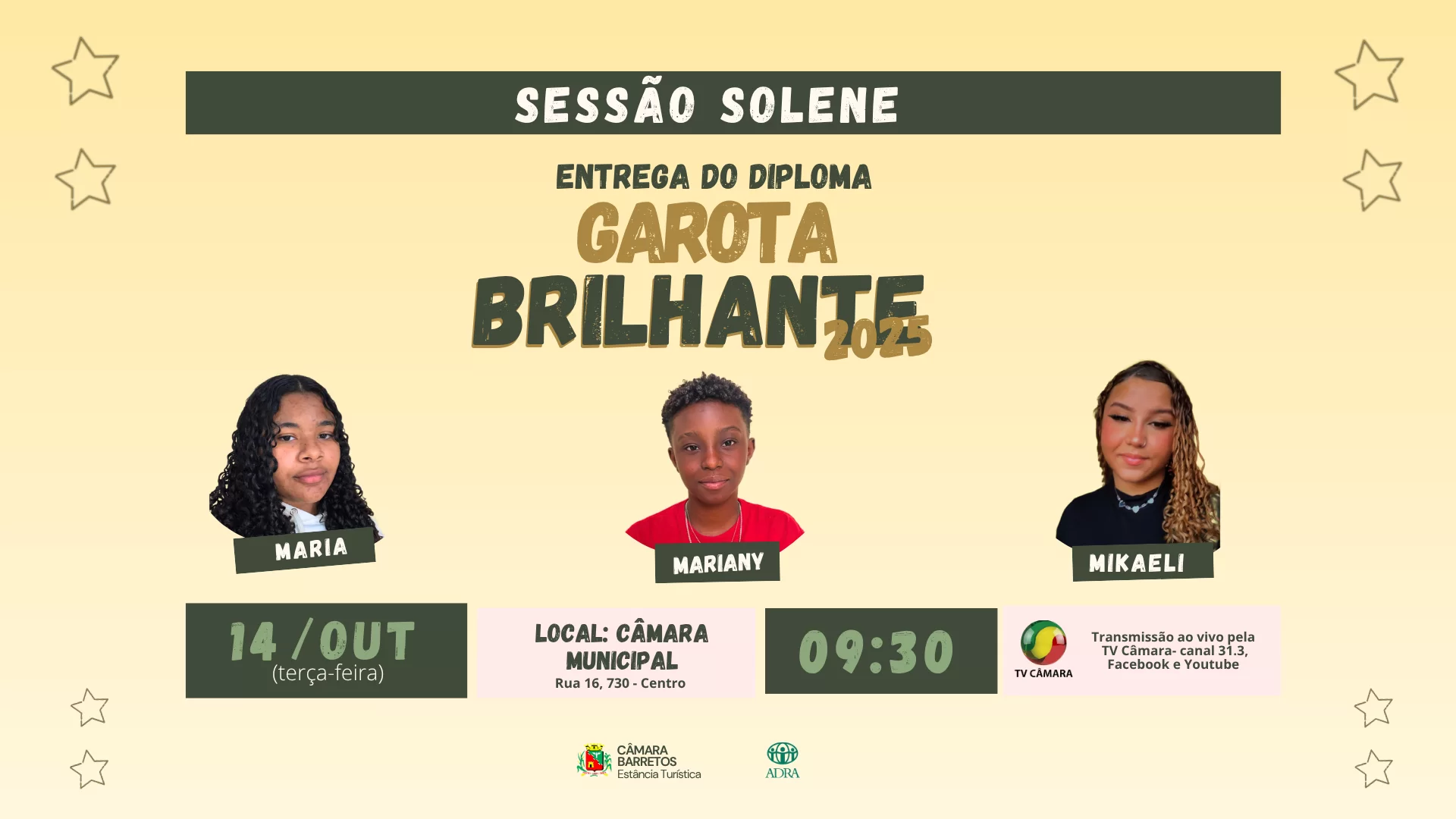 SESSÃO SOLENE

ENTREGA DO DIPLOMA
GAROTA
BRILHANTE 2025

MARIA

MARIANY

MIKAELI

14 / OUT
(terça-feira)

LOCAL: CÂMARA MUNICIPAL
Rua 16, 730 - Centro

09:30

TV CÂMARA

Transmissão ao vivo pela TV Câmara- canal 31.3, Facebook e Youtube

CÂMARA BARRETOS
Estância Turística

ADRA